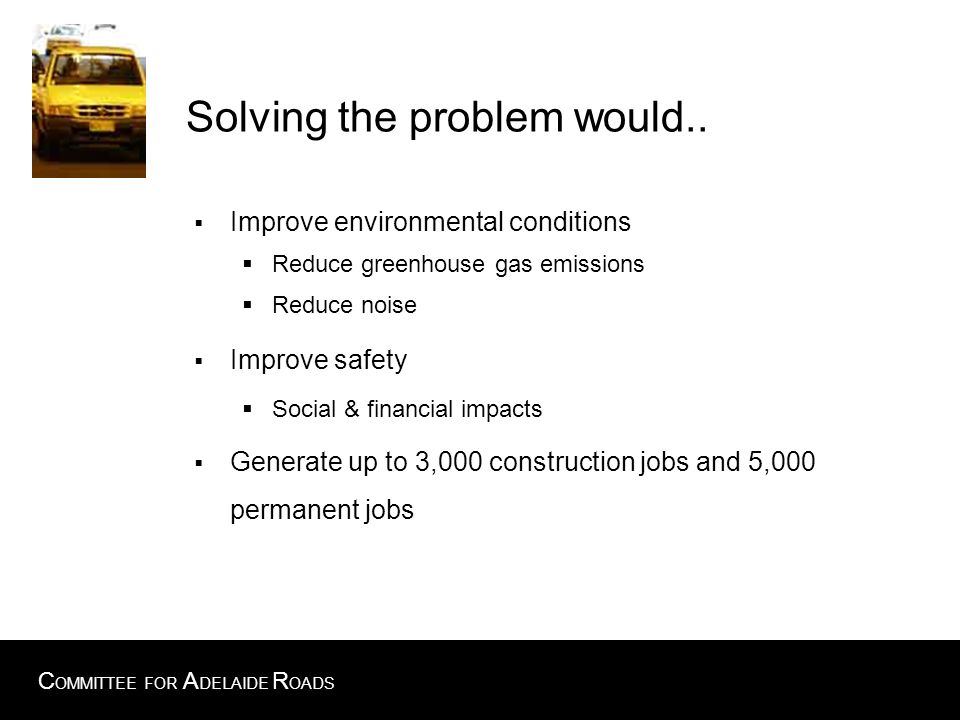 Solving the problem would..

▪ Improve environmental conditions
  ▪ Reduce greenhouse gas emissions
  ▪ Reduce noise

▪ Improve safety
  ▪ Social & financial impacts

▪ Generate up to 3,000 construction jobs and 5,000 permanent jobs

COMMITTEE FOR ADELAIDE ROADS